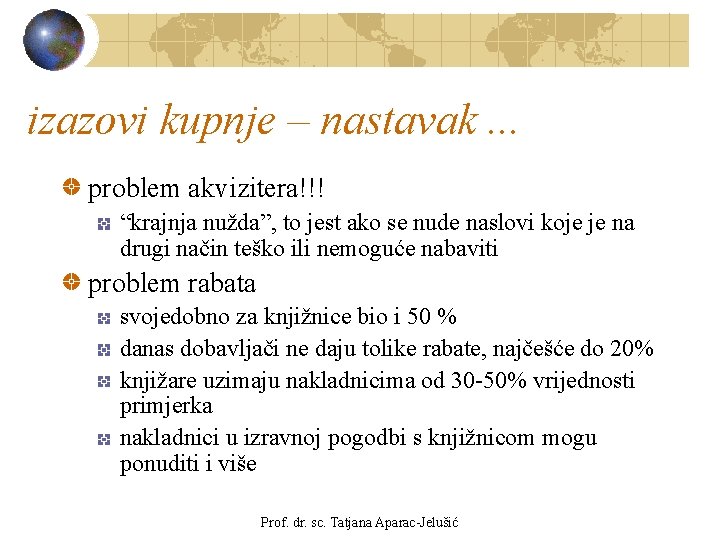 izazovi kupnje – nastavak ...

problem akvizitera!!!

“krajnja nužda”, to jest ako se nude naslovi koje je na drugi način teško ili nemoguće nabaviti

problem rabata

svojedobno za knjižnice bio i 50 %

danas dobavljači ne daju tolike rabate, najčešće do 20%

knjižare uzimaju nakladnicima od 30-50% vrijednosti primjerka

nakladnici u izravnoj pogodbi s knjižnicom mogu ponuditi i više

Prof. dr. sc. Tatjana Aparac-Jelušić